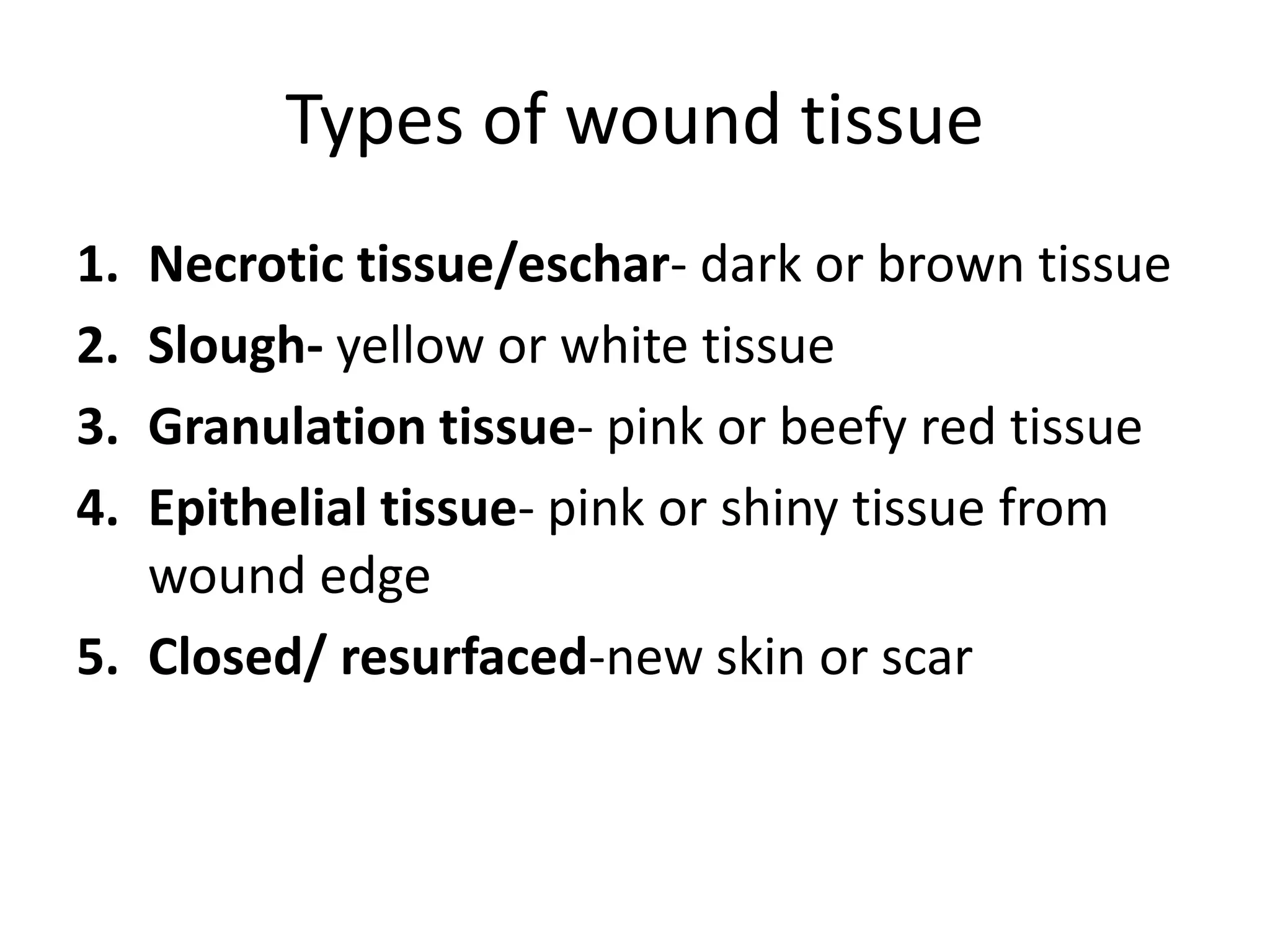 Types of wound tissue

1. Necrotic tissue/eschar- dark or brown tissue
2. Slough- yellow or white tissue
3. Granulation tissue- pink or beefy red tissue
4. Epithelial tissue- pink or shiny tissue from wound edge
5. Closed/ resurfaced-new skin or scar